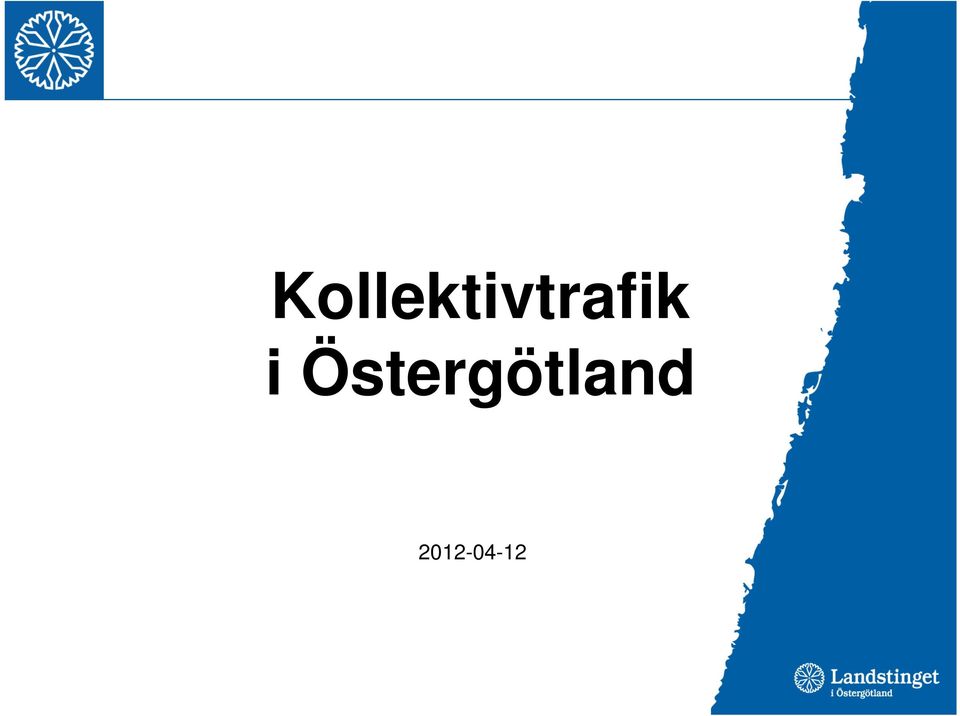 Kollektivtrafik i Östergötland

2012-04-12

Landstinget i Östergötland